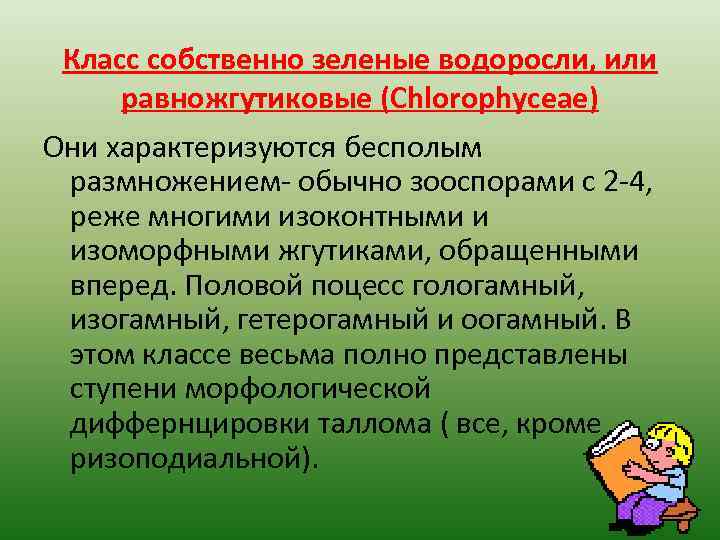 Класс собственно зеленые водоросли, или равножгутиковые (Chlorophyceae)

Они характеризуются бесполым размножением- обычно зооспорами с 2-4, реже многими изоконтными и изоморфными жгутиками, обращенными вперед. Половой поцесс гологамный, изогамный, гетерогамный и оогамный. В этом классе весьма полно представлены ступени морфологической диффернцировки таллома ( все, кроме ризоподиальной).